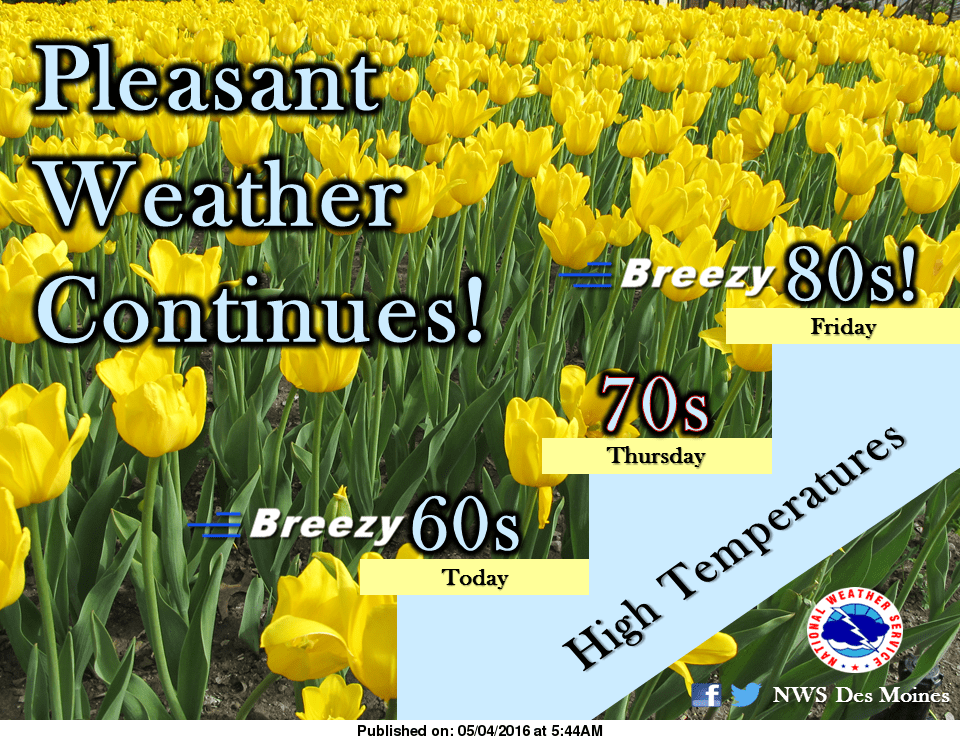 Pleasant Weather Continues!

Breezy 80s!
Friday

70s
Thursday

Breezy 60s
Today

High Temperatures

NATIONAL WEATHER SERVICE

NWS Des Moines

Published on: 05/04/2016 at 5:44AM